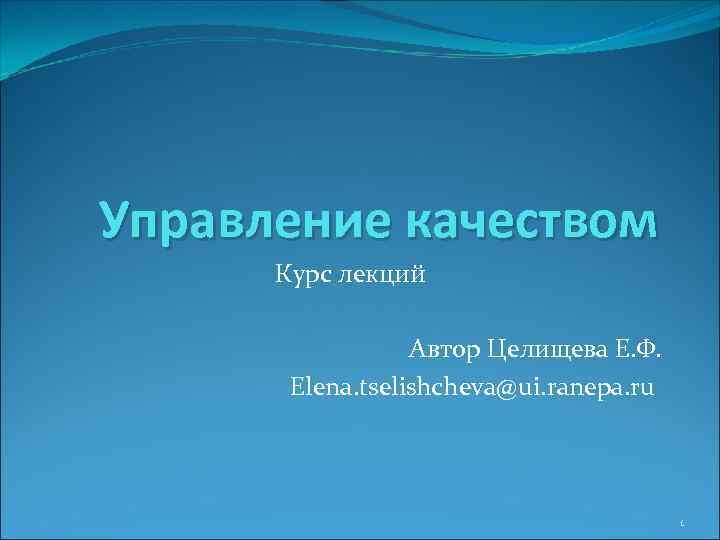 Управление качеством

Курс лекций

Автор Целищева Е.Ф.

Elena.tselishcheva@ui.ranepa.ru

1